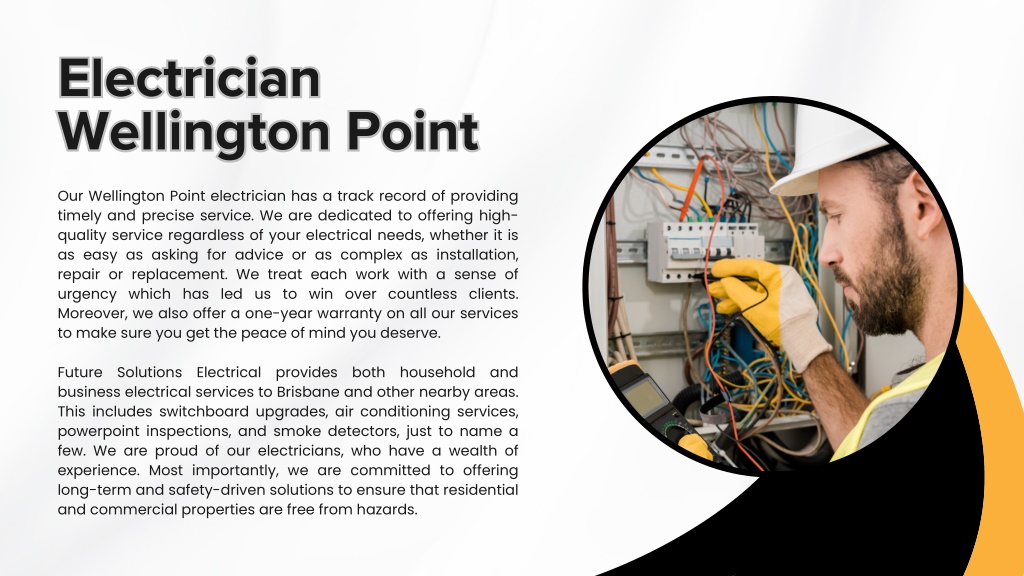 Electrician Wellington Point

Our Wellington Point electrician has a track record of providing timely and precise service. We are dedicated to offering high-quality service regardless of your electrical needs, whether it is as easy as asking for advice or as complex as installation, repair or replacement. We treat each work with a sense of urgency which has led us to win over countless clients. Moreover, we also offer a one-year warranty on all our services to make sure you get the peace of mind you deserve.

Future Solutions Electrical provides both household and business electrical services to Brisbane and other nearby areas. This includes switchboard upgrades, air conditioning services, powerpoint inspections, and smoke detectors, just to name a few. We are proud of our electricians, who have a wealth of experience. Most importantly, we are committed to offering long-term and safety-driven solutions to ensure that residential and commercial properties are free from hazards.